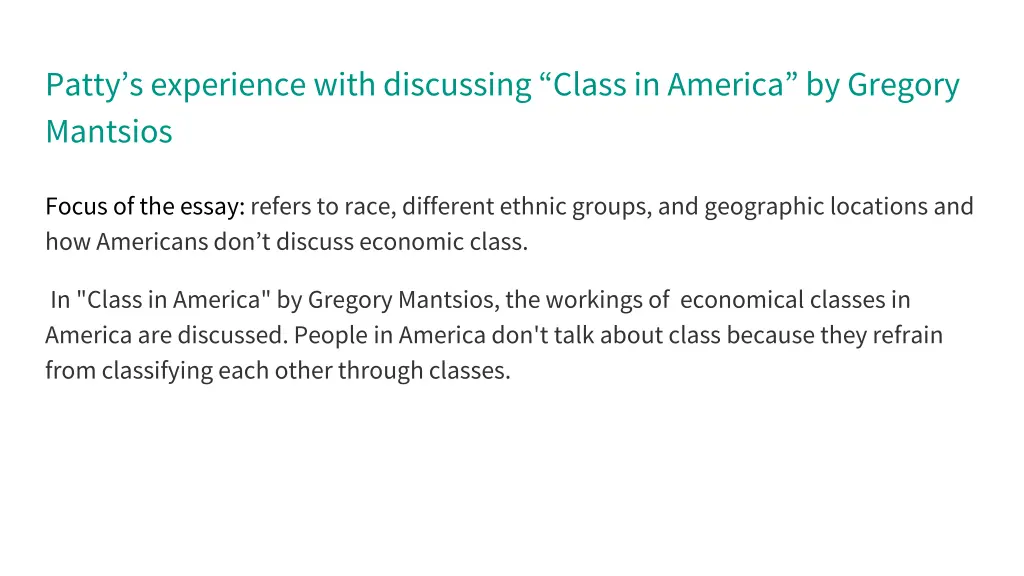 Patty’s experience with discussing “Class in America” by Gregory Mantsios

Focus of the essay: refers to race, different ethnic groups, and geographic locations and how Americans don’t discuss economic class.

In "Class in America" by Gregory Mantsios, the workings of economical classes in America are discussed. People in America don't talk about class because they refrain from classifying each other through classes.